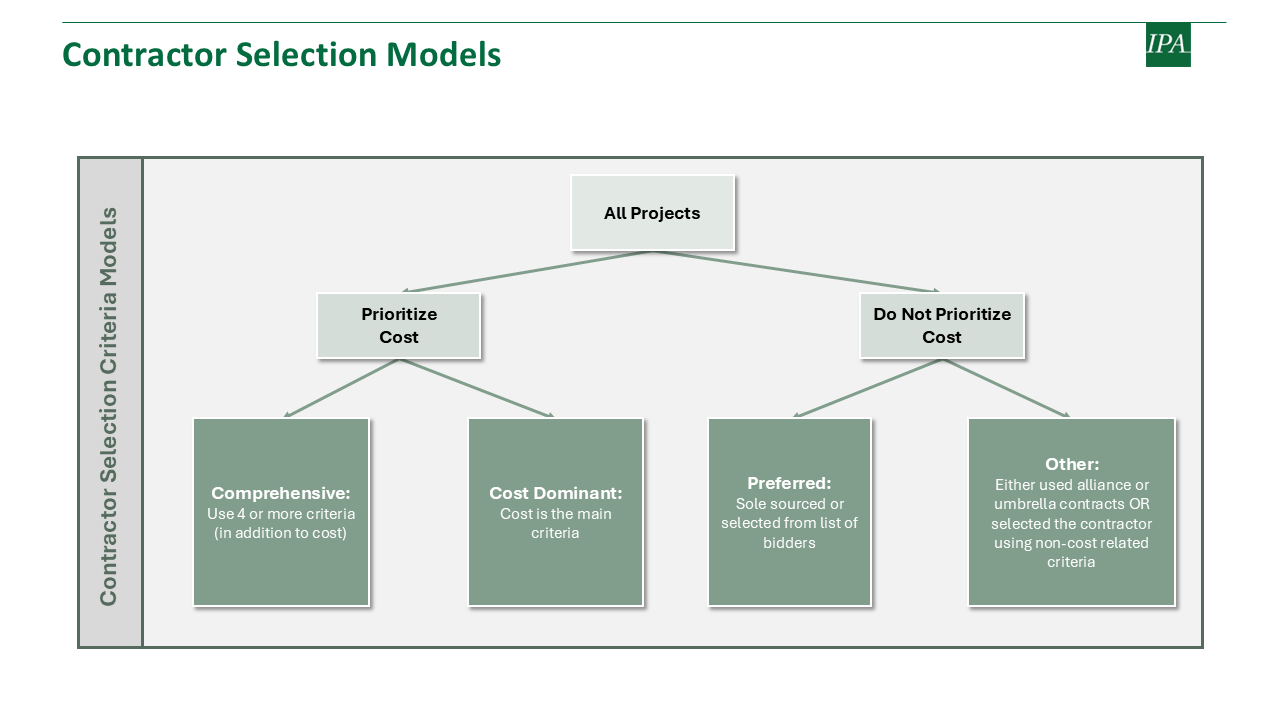 Contractor Selection Models

IPA

Contractor Selection Criteria Models

All Projects

Prioritize Cost

Do Not Prioritize Cost

Comprehensive:
Use 4 or more criteria (in addition to cost)

Cost Dominant:
Cost is the main criteria

Preferred:
Sole sourced or selected from list of bidders

Other:
Either used alliance or umbrella contracts OR selected the contractor using non-cost related criteria